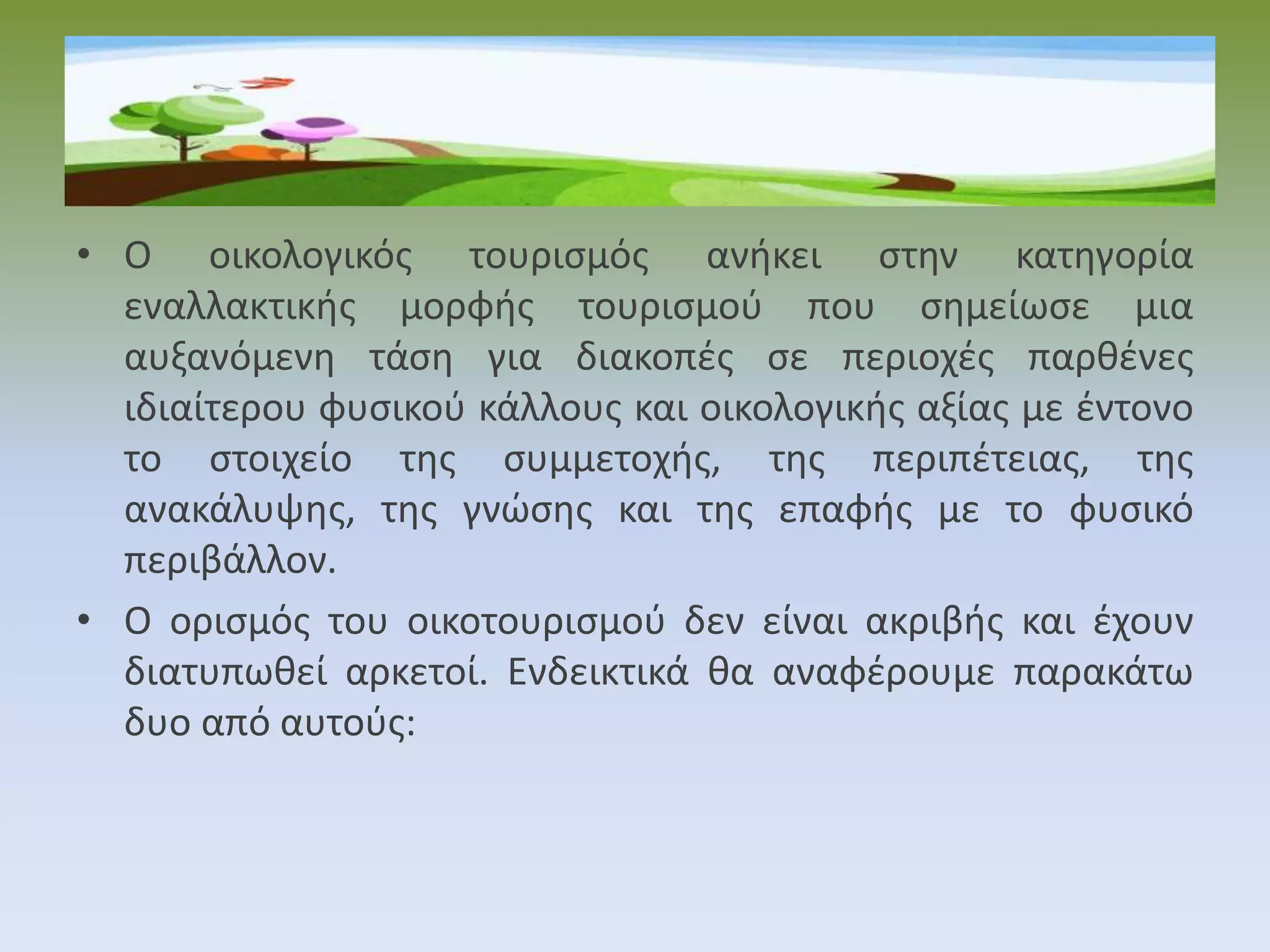 • Ο οικολογικός τουρισμός ανήκει στην κατηγορία εναλλακτικής μορφής τουρισμού που σημείωσε μια αυξανόμενη τάση για διακοπές σε περιοχές παρθένες ιδιαίτερου φυσικού κάλλους και οικολογικής αξίας με έντονο το στοιχείο της συμμετοχής, της περιπέτειας, της ανακάλυψης, της γνώσης και της επαφής με το φυσικό περιβάλλον.

• Ο ορισμός του οικοτουρισμού δεν είναι ακριβής και έχουν διατυπωθεί αρκετοί. Ενδεικτικά θα αναφέρουμε παρακάτω δυο από αυτούς: